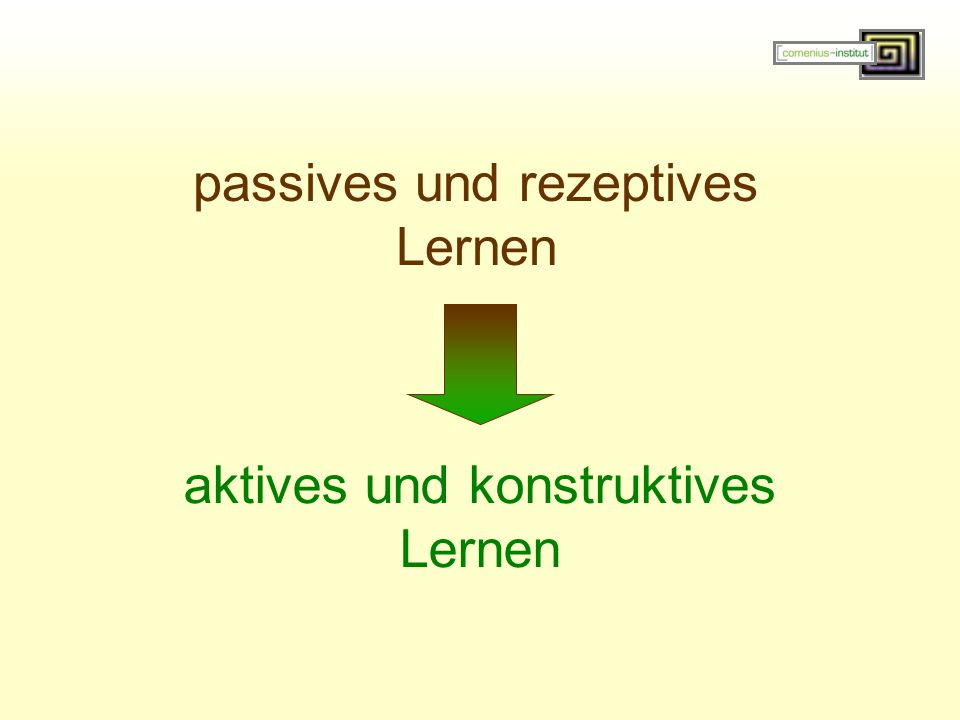 comenius-institut

passives und rezeptives Lernen

aktives und konstruktives Lernen